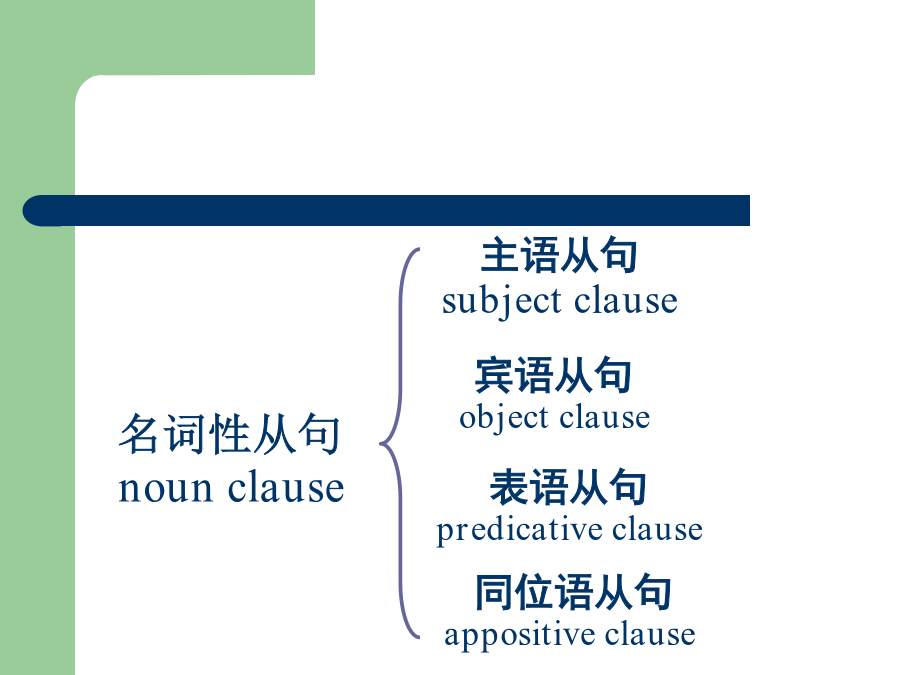 名词性从句
noun clause

主语从句
subject clause

宾语从句
object clause

表语从句
predicative clause

同位语从句
appositive clause